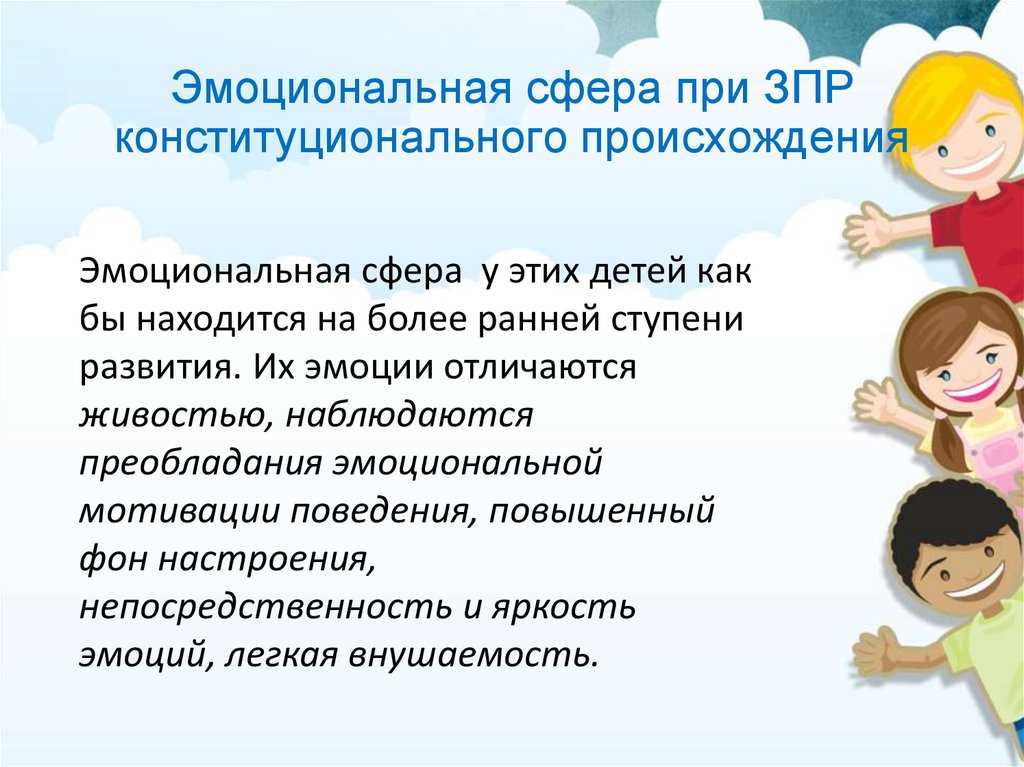 Эмоциональная сфера при ЗПР конституционального происхождения

Эмоциональная сфера у этих детей как бы находится на более ранней ступени развития. Их эмоции отличаются живостью, наблюдаются преобладания эмоциональной мотивации поведения, повышенный фон настроения, непосредственность и яркость эмоций, легкая внушаемость.